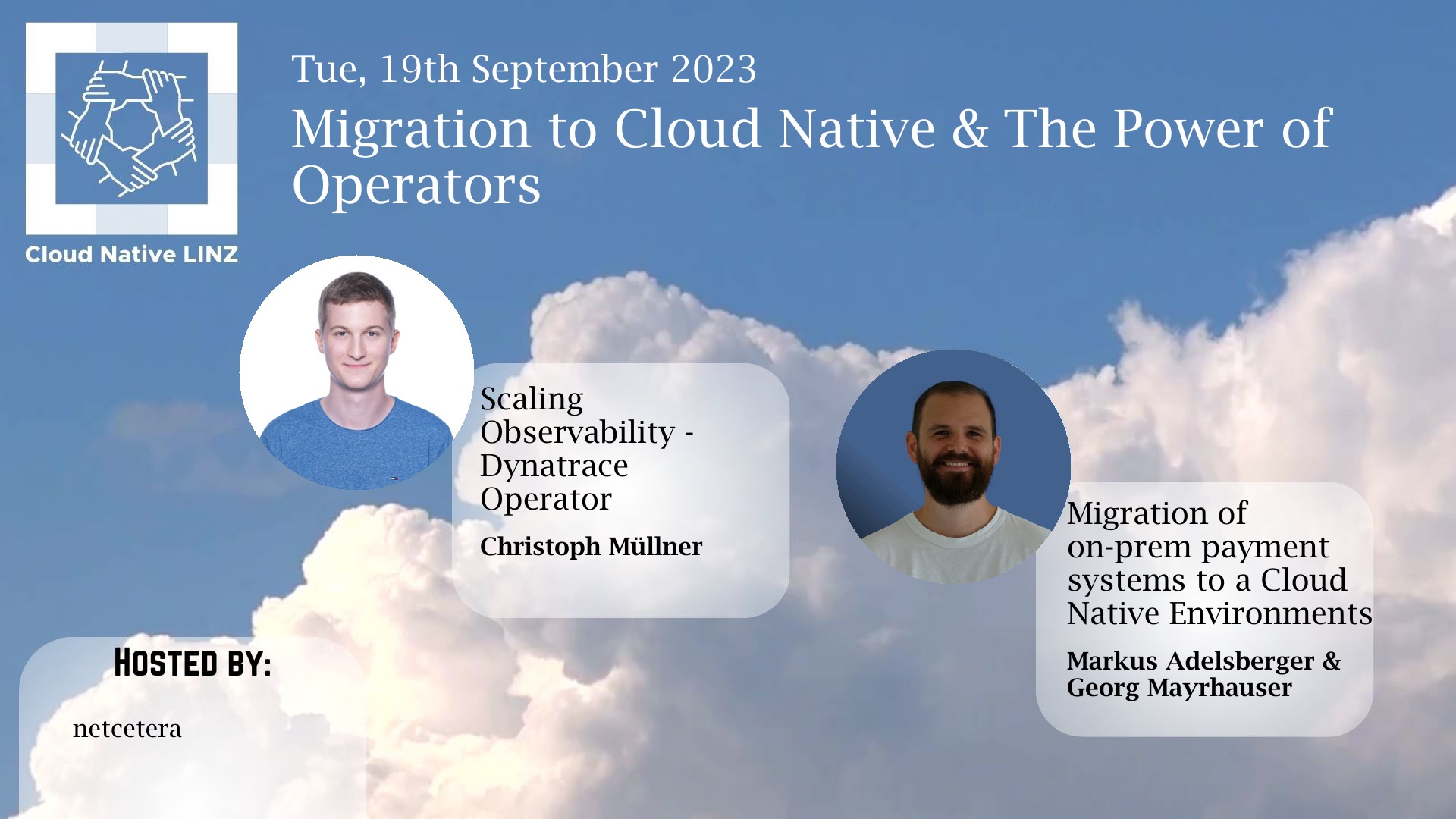 Cloud Native LINZ

Tue, 19th September 2023

Migration to Cloud Native & The Power of Operators

Scaling Observability - Dynatrace Operator

Christoph Müllner

Migration of on-prem payment systems to a Cloud Native Environments

Markus Adelsberger & Georg Mayrhauser

HOSTED BY:

netcetera